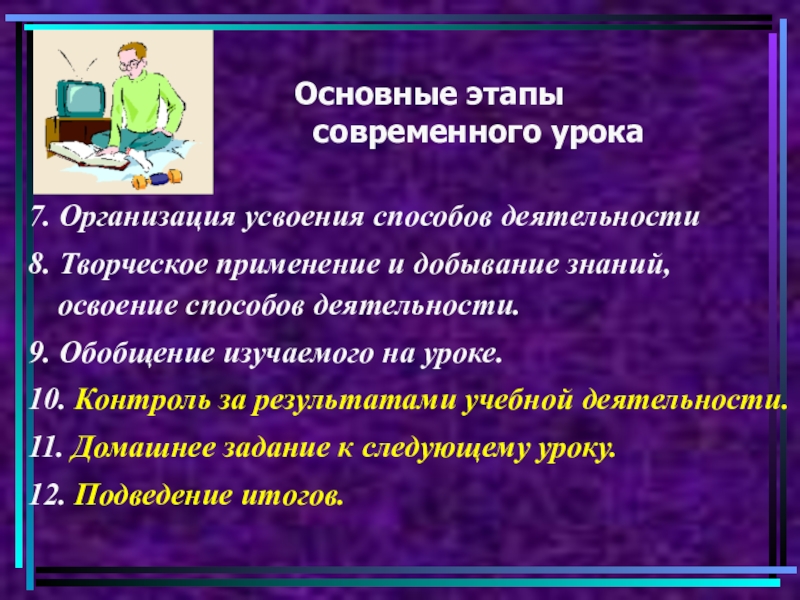 Основные этапы современного урока

7. Организация усвоения способов деятельности

8. Творческое применение и добывание знаний, освоение способов деятельности.

9. Обобщение изучаемого на уроке.

10. Контроль за результатами учебной деятельности.

11. Домашнее задание к следующему уроку.

12. Подведение итогов.